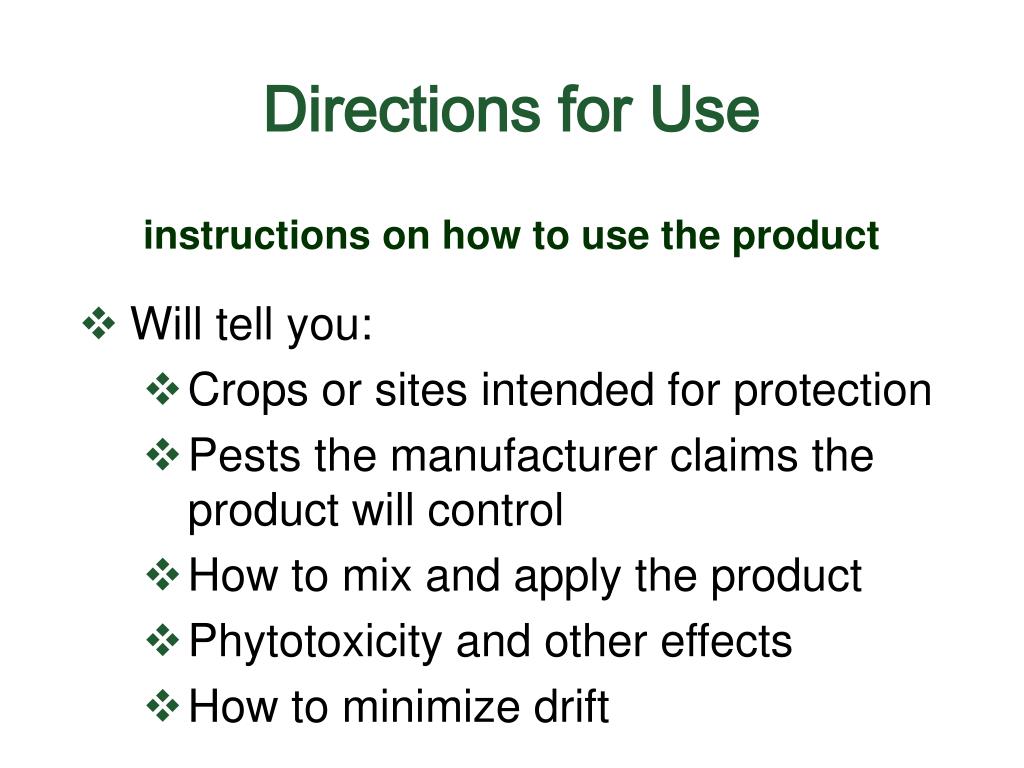 Directions for Use

instructions on how to use the product

❖ Will tell you:
❖ Crops or sites intended for protection
❖ Pests the manufacturer claims the product will control
❖ How to mix and apply the product
❖ Phytotoxicity and other effects
❖ How to minimize drift